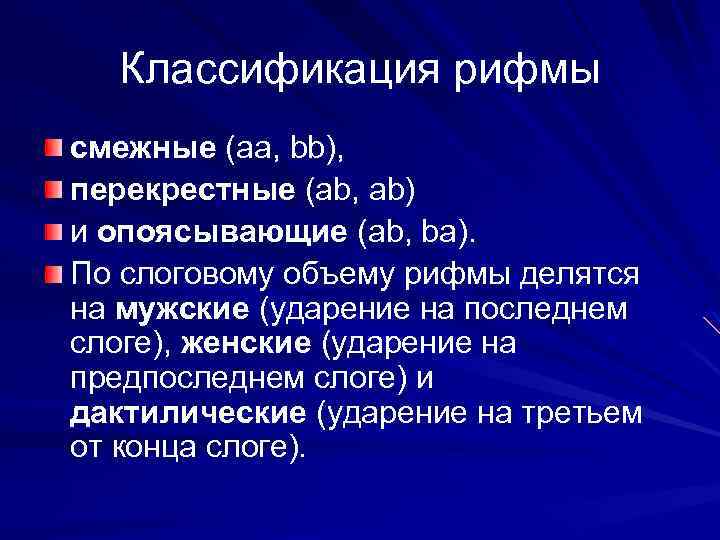 Классификация рифмы

смежные (aa, bb),

перекрестные (ab, ab)

и опоясывающие (ab, ba).

По слоговому объему рифмы делятся на мужские (ударение на последнем слоге), женские (ударение на предпоследнем слоге) и дактилические (ударение на третьем от конца слоге).